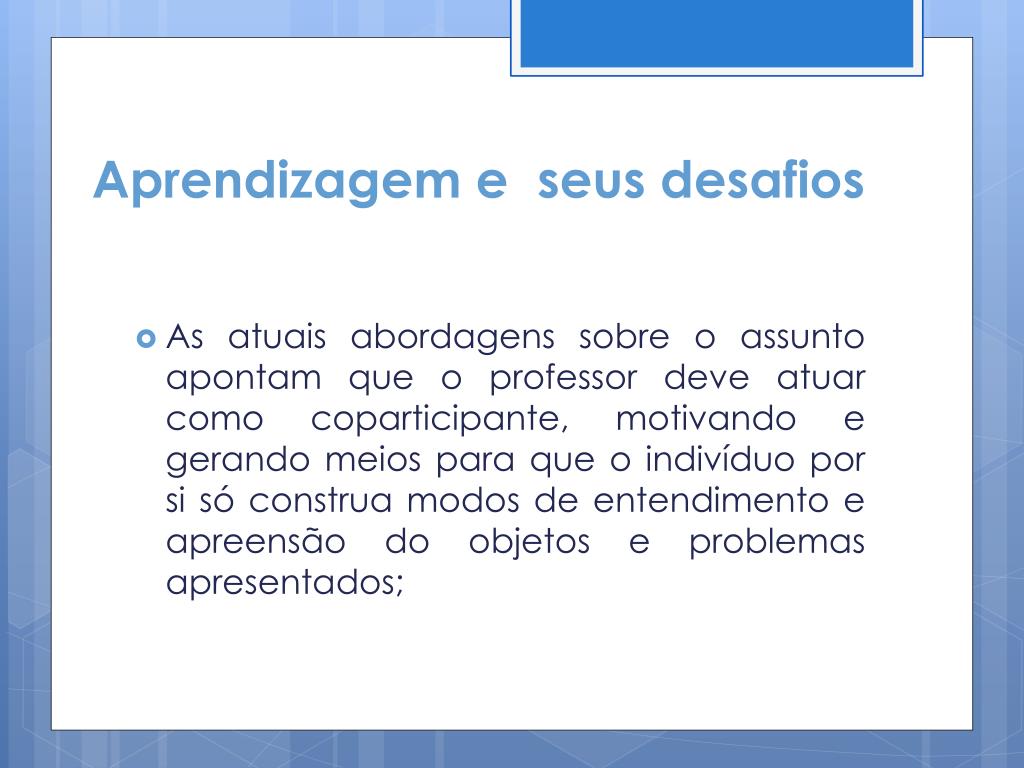 Aprendizagem e  seus desafios

As atuais abordagens sobre o assunto apontam que o professor deve atuar como coparticipante, motivando e gerando meios para que o indivíduo por si só construa modos de entendimento e apreensão do objetos e problemas apresentados;